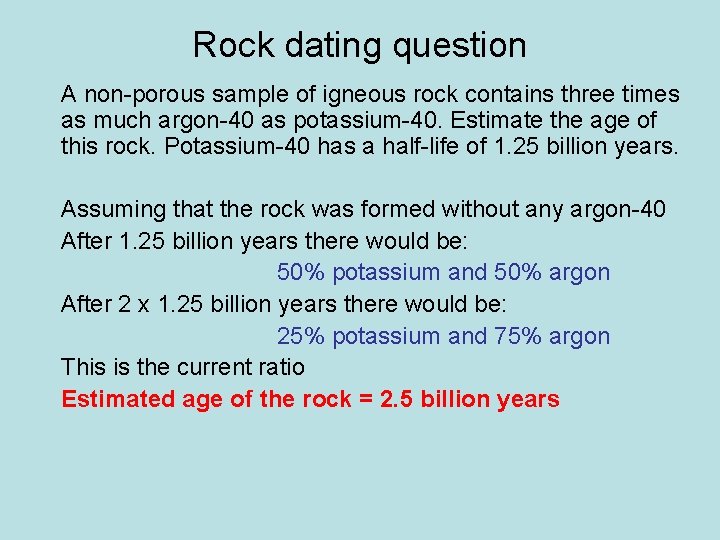 Rock dating question

A non-porous sample of igneous rock contains three times as much argon-40 as potassium-40. Estimate the age of this rock. Potassium-40 has a half-life of 1.25 billion years.

Assuming that the rock was formed without any argon-40
After 1.25 billion years there would be:
50% potassium and 50% argon
After 2 x 1.25 billion years there would be:
25% potassium and 75% argon
This is the current ratio
Estimated age of the rock = 2.5 billion years